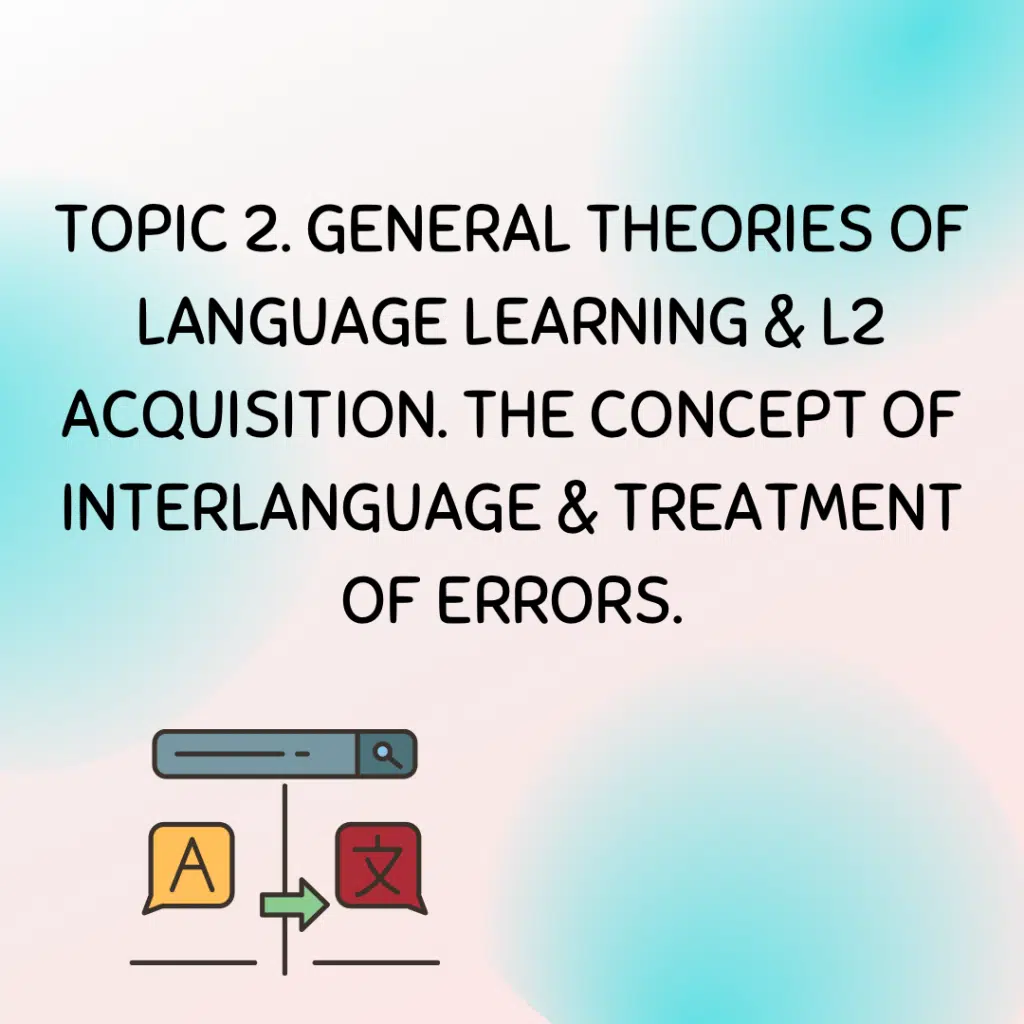 TOPIC 2. GENERAL THEORIES OF LANGUAGE LEARNING & L2 ACQUISITION. THE CONCEPT OF INTERLANGUAGE & TREATMENT OF ERRORS.

A

文